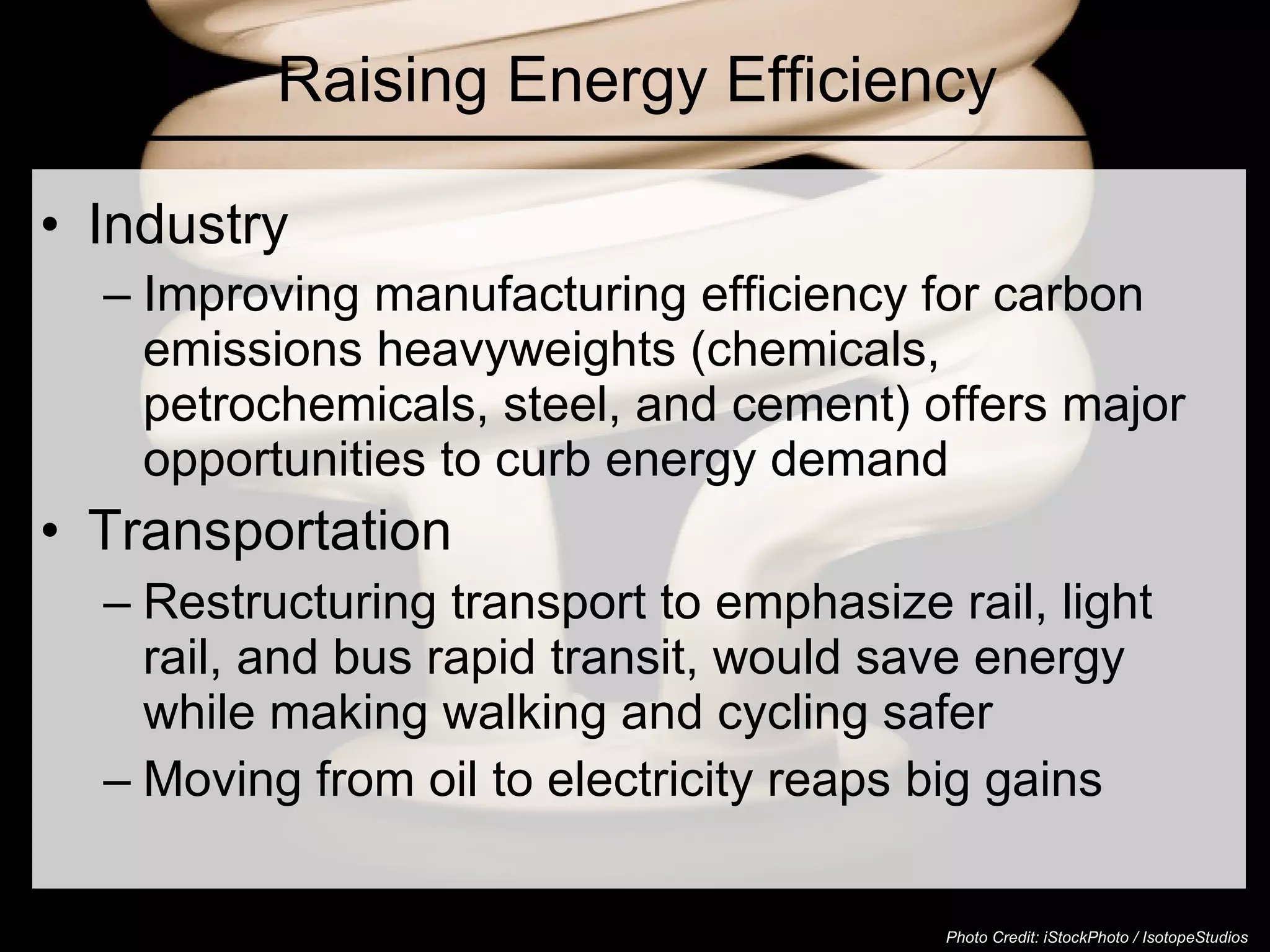 Raising Energy Efficiency

• Industry
– Improving manufacturing efficiency for carbon emissions heavyweights (chemicals, petrochemicals, steel, and cement) offers major opportunities to curb energy demand

• Transportation
– Restructuring transport to emphasize rail, light rail, and bus rapid transit, would save energy while making walking and cycling safer
– Moving from oil to electricity reaps big gains

Photo Credit: iStockPhoto / IsotopeStudios